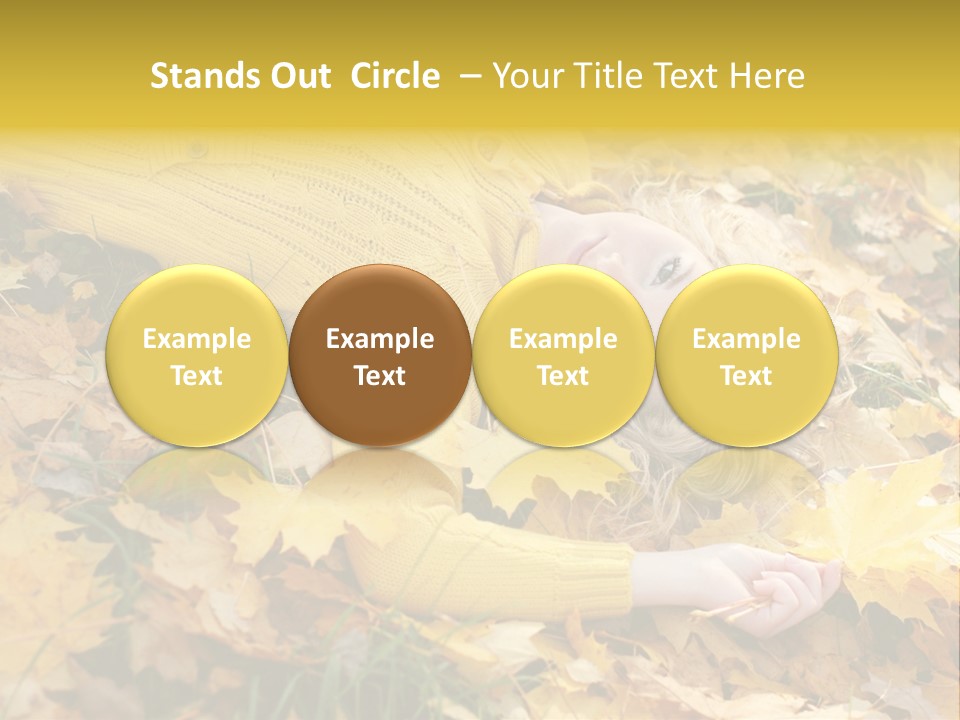 Stands Out Circle – Your Title Text Here

Example Text

Example Text

Example Text

Example Text